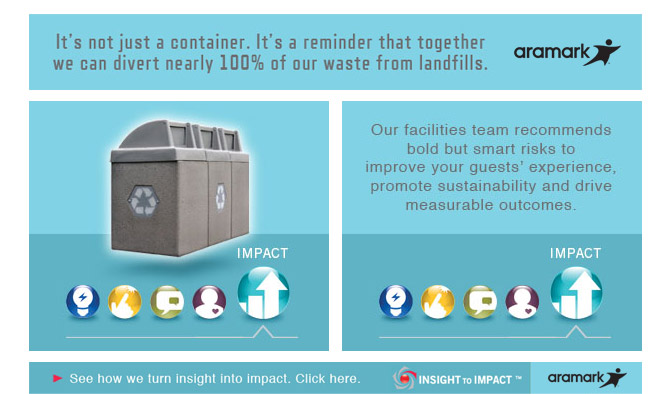 It's not just a container. It's a reminder that together we can divert nearly 100% of our waste from landfills.

aramark

IMPACT

Our facilities team recommends bold but smart risks to improve your guests' experience, promote sustainability and drive measurable outcomes.

IMPACT

See how we turn insight into impact. Click here.

INSIGHT TO IMPACT ™

aramark